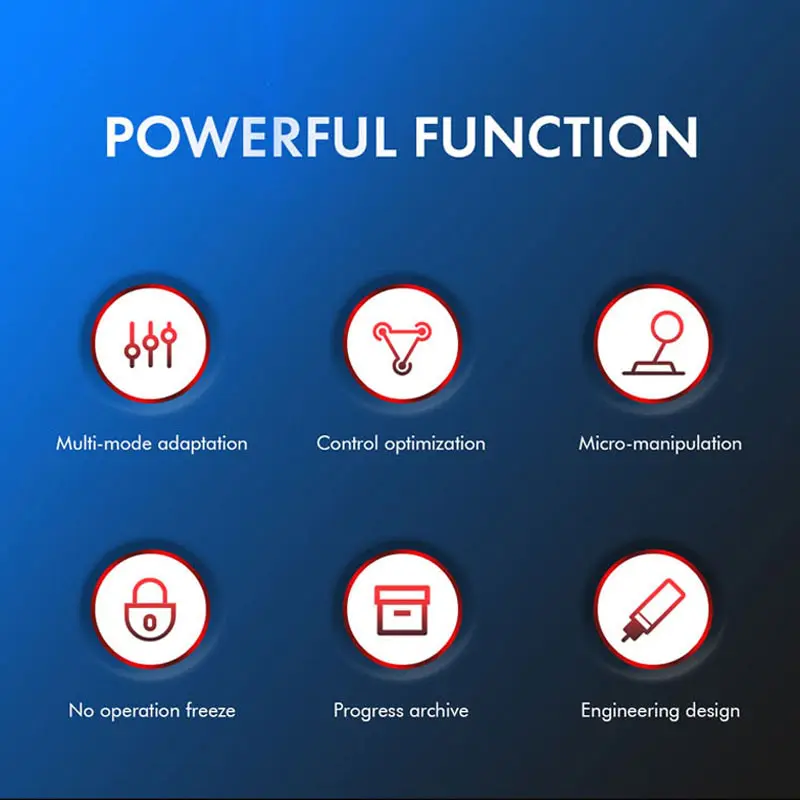 POWERFUL FUNCTION

Multi-mode adaptation

Control optimization

Micro-manipulation

No operation freeze

Progress archive

Engineering design